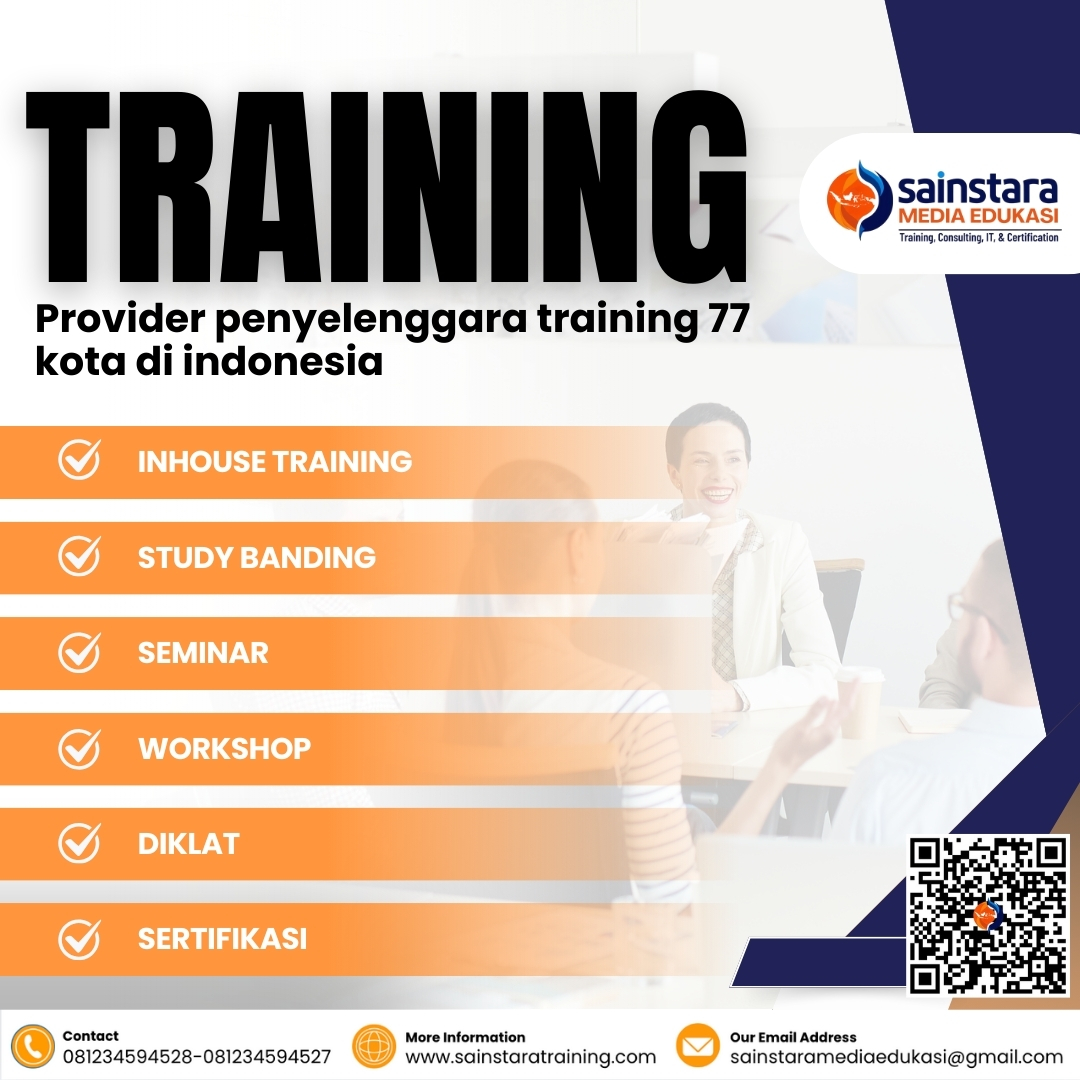 TRAINING

sainstara
MEDIA EDUKASI
Training, Consulting, IT, & Certification

Provider penyelenggara training 77 kota di indonesia

INHOUSE TRAINING

STUDY BANDING

SEMINAR

WORKSHOP

DIKLAT

SERTIFIKASI

Contact
081234594528-081234594527

More Information
www.sainstaratraining.com

Our Email Address
sainstaramediaedukasi@gmail.com